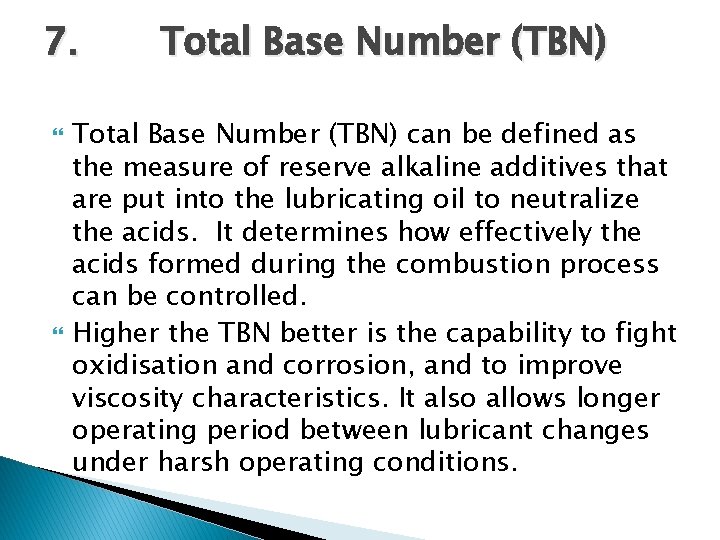 7. Total Base Number (TBN)

Total Base Number (TBN) can be defined as the measure of reserve alkaline additives that are put into the lubricating oil to neutralize the acids. It determines how effectively the acids formed during the combustion process can be controlled.

Higher the TBN better is the capability to fight oxidisation and corrosion, and to improve viscosity characteristics. It also allows longer operating period between lubricant changes under harsh operating conditions.